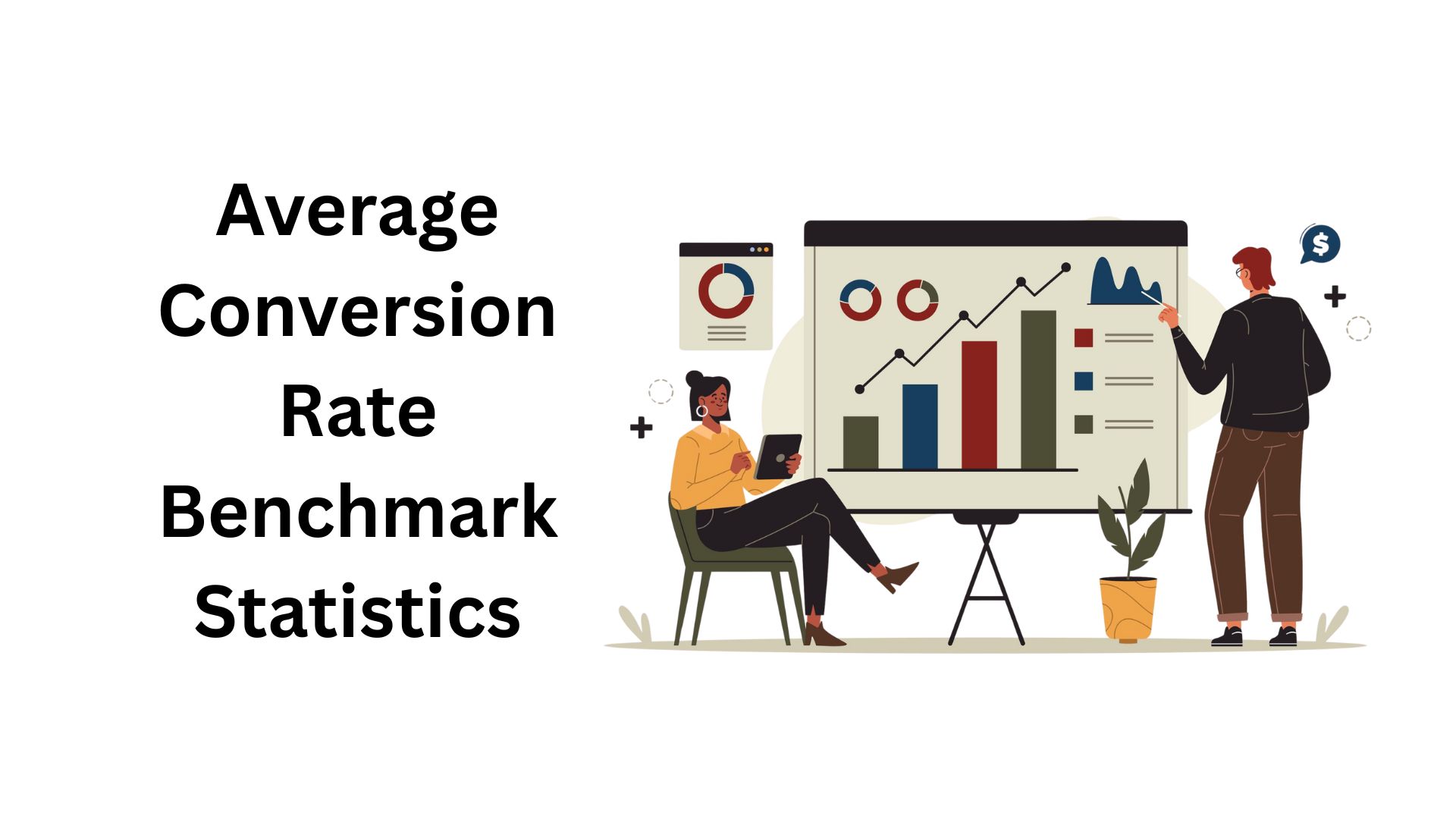 Average Conversion Rate Benchmark Statistics

$